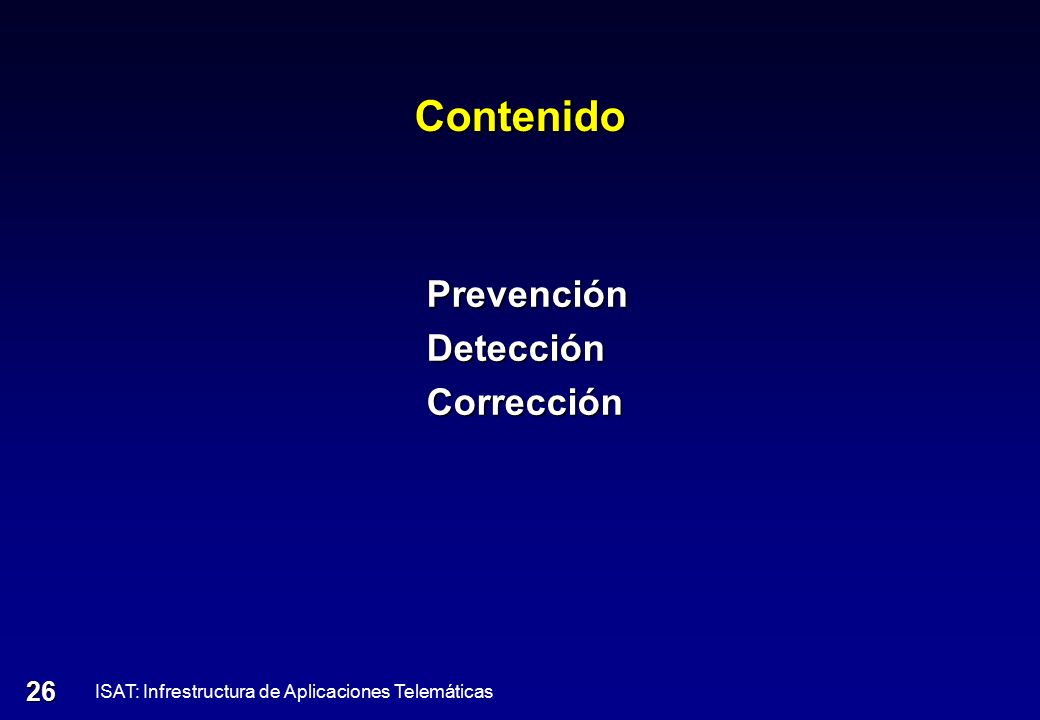 Contenido

Prevención
Detección
Corrección

26 ISAT: Infrestructura de Aplicaciones Telemáticas